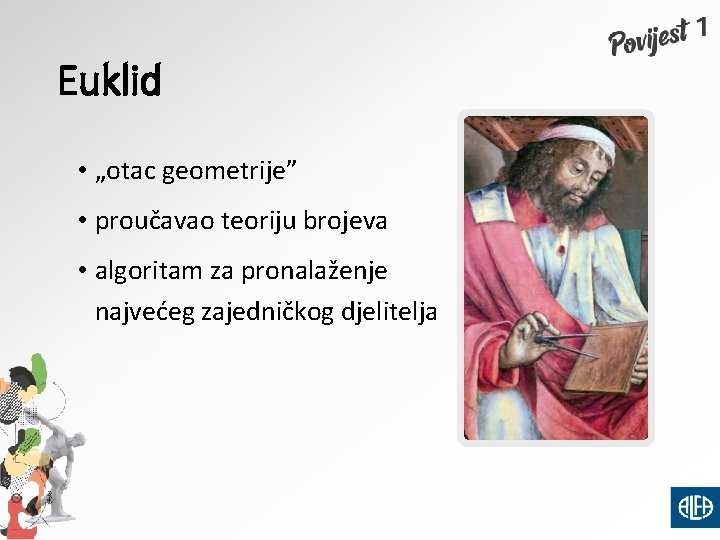 Povijest 1

Euklid

• „otac geometrije”
• proučavao teoriju brojeva
• algoritam za pronalaženje najvećeg zajedničkog djelitelja

ALFA